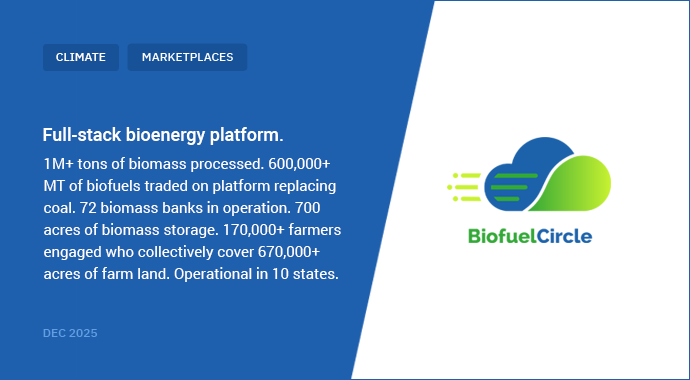 CLIMATE MARKETPLACES

Full-stack bioenergy platform.

1M+ tons of biomass processed. 600,000+ MT of biofuels traded on platform replacing coal. 72 biomass banks in operation. 700 acres of biomass storage. 170,000+ farmers engaged who collectively cover 670,000+ acres of farm land. Operational in 10 states.

DEC 2025

BiofuelCircle